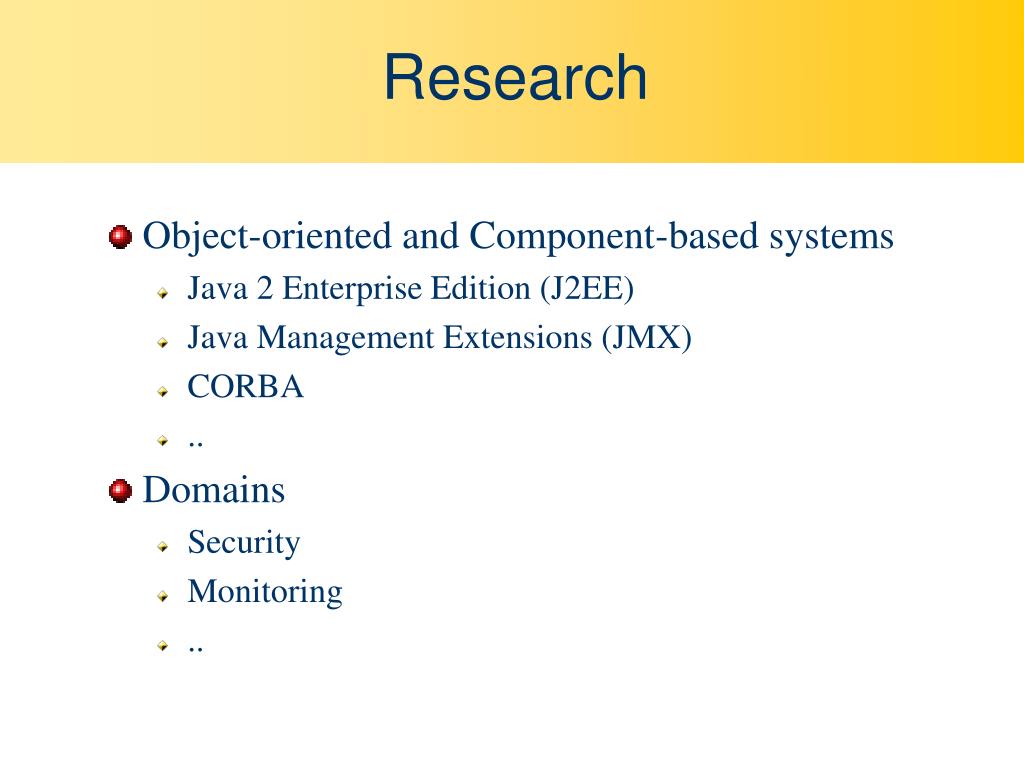 Research

Object-oriented and Component-based systems

Java 2 Enterprise Edition (J2EE)

Java Management Extensions (JMX)

CORBA

..

Domains

Security

Monitoring

..